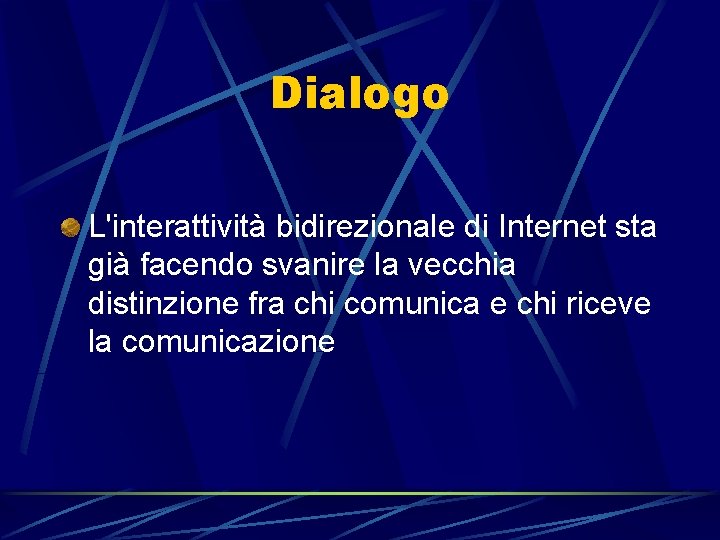 Dialogo

L'interattività bidirezionale di Internet sta già facendo svanire la vecchia distinzione fra chi comunica e chi riceve la comunicazione